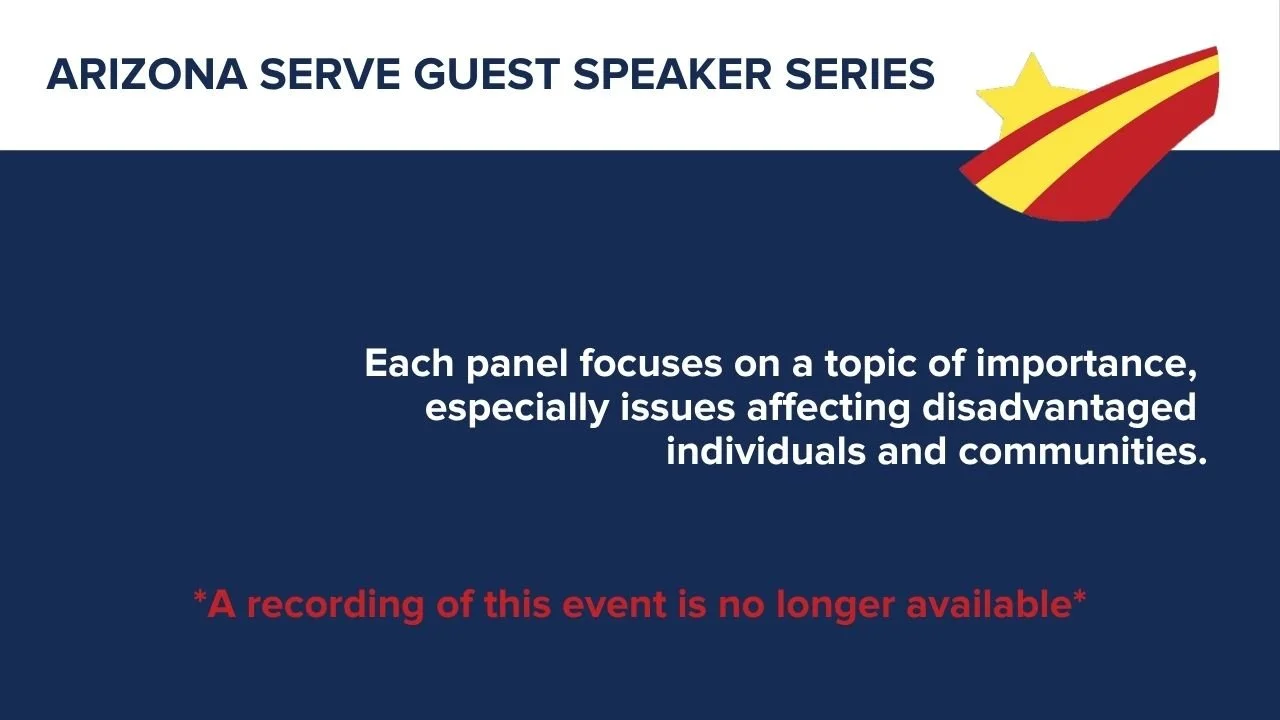 ARIZONA SERVE GUEST SPEAKER SERIES

Each panel focuses on a topic of importance, especially issues affecting disadvantaged individuals and communities.

*A recording of this event is no longer available*